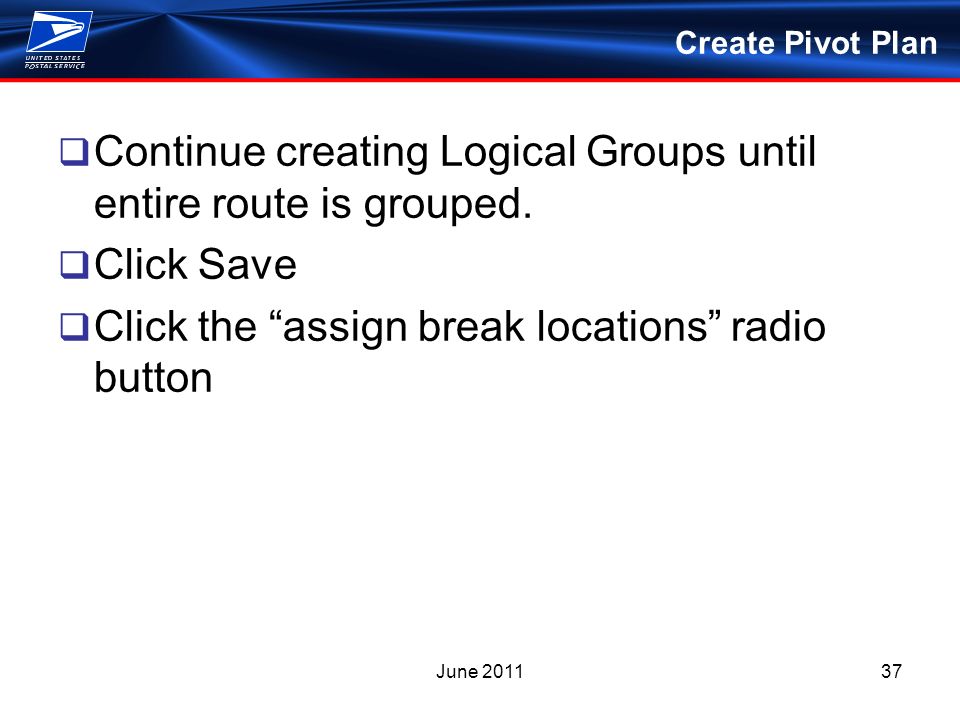 UNITED STATES POSTAL SERVICE

Create Pivot Plan

❑ Continue creating Logical Groups until entire route is grouped.

❑ Click Save

❑ Click the “assign break locations” radio button

June 2011

37